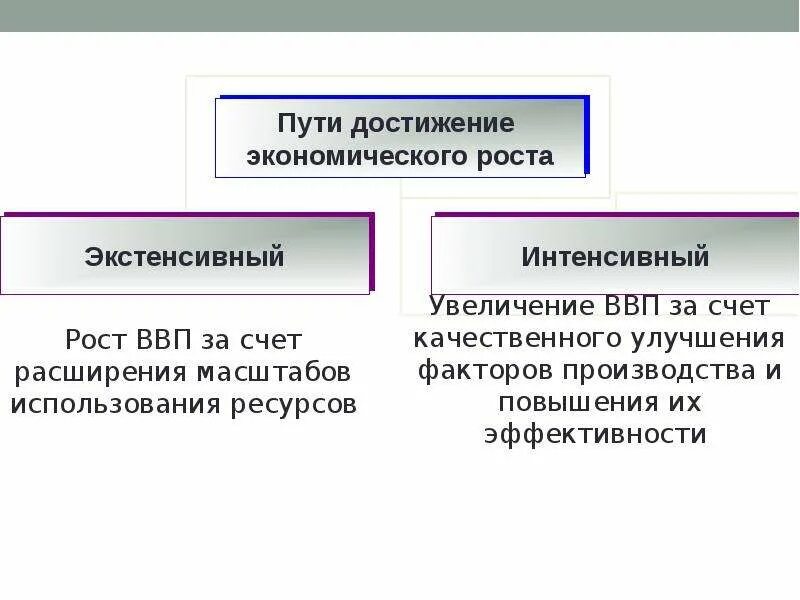 Пути достижение экономического роста

Экстенсивный

Рост ВВП за счет расширения масштабов использования ресурсов

Интенсивный

Увеличение ВВП за счет качественного улучшения факторов производства и повышения их эффективности